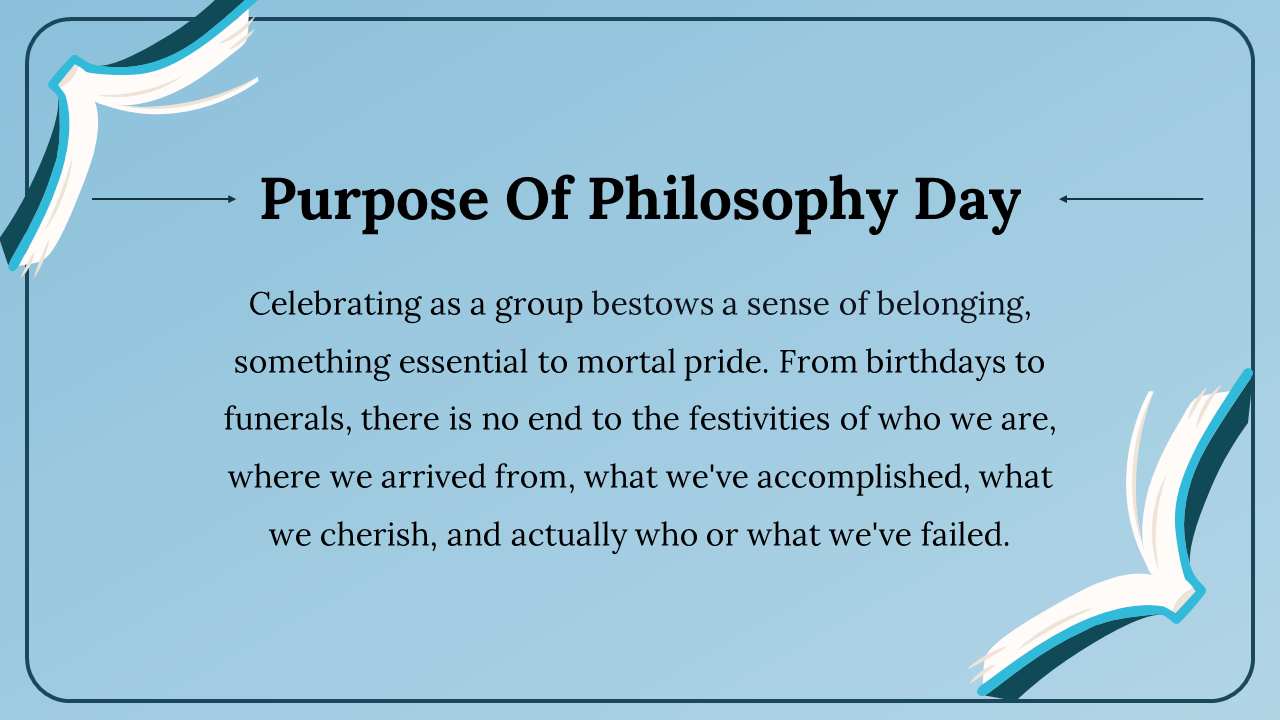 Purpose Of Philosophy Day

Celebrating as a group bestows a sense of belonging, something essential to mortal pride. From birthdays to funerals, there is no end to the festivities of who we are, where we arrived from, what we've accomplished, what we cherish, and actually who or what we've failed.